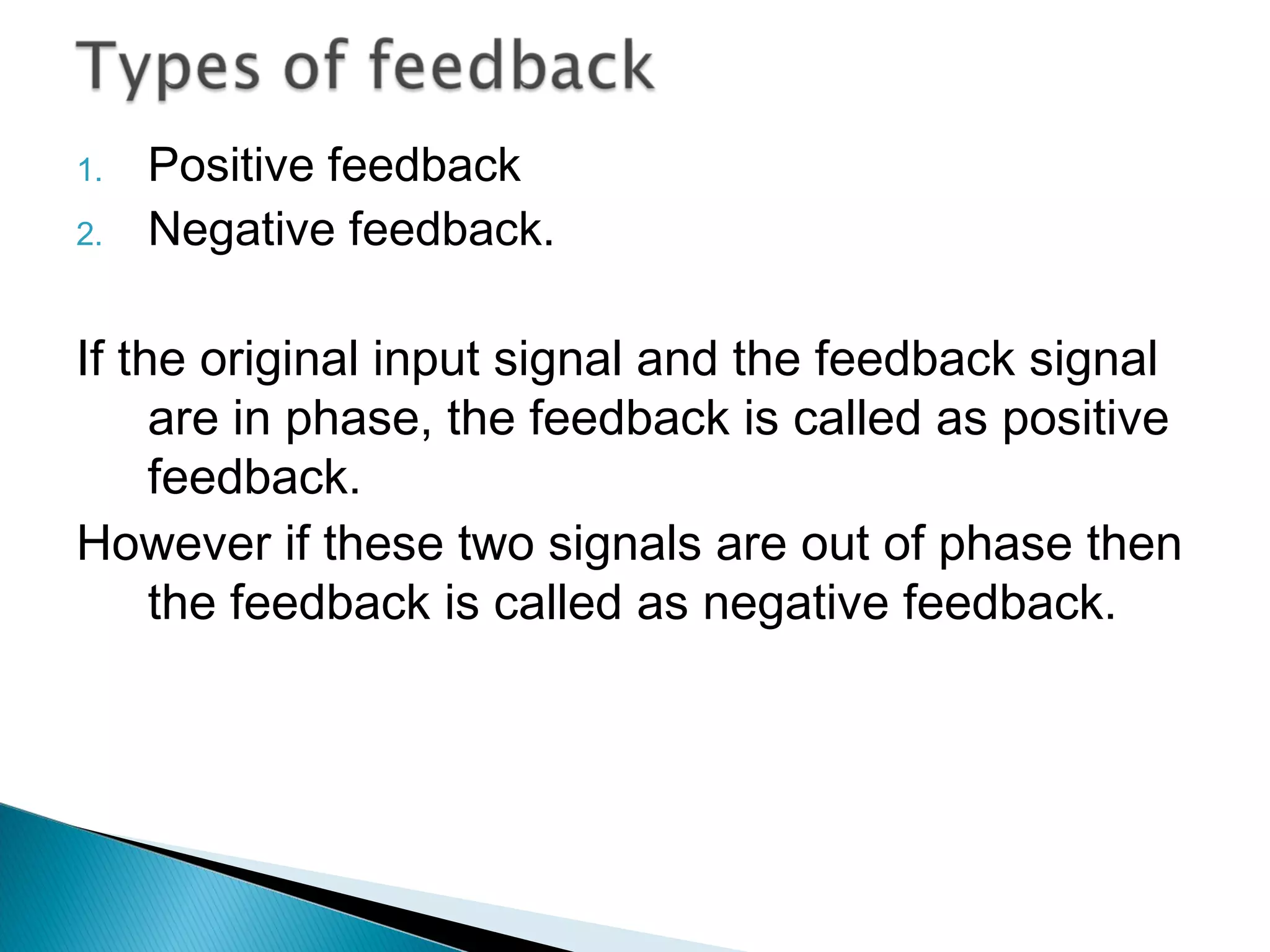 Types of feedback

1. Positive feedback
2. Negative feedback.

If the original input signal and the feedback signal are in phase, the feedback is called as positive feedback.
However if these two signals are out of phase then the feedback is called as negative feedback.